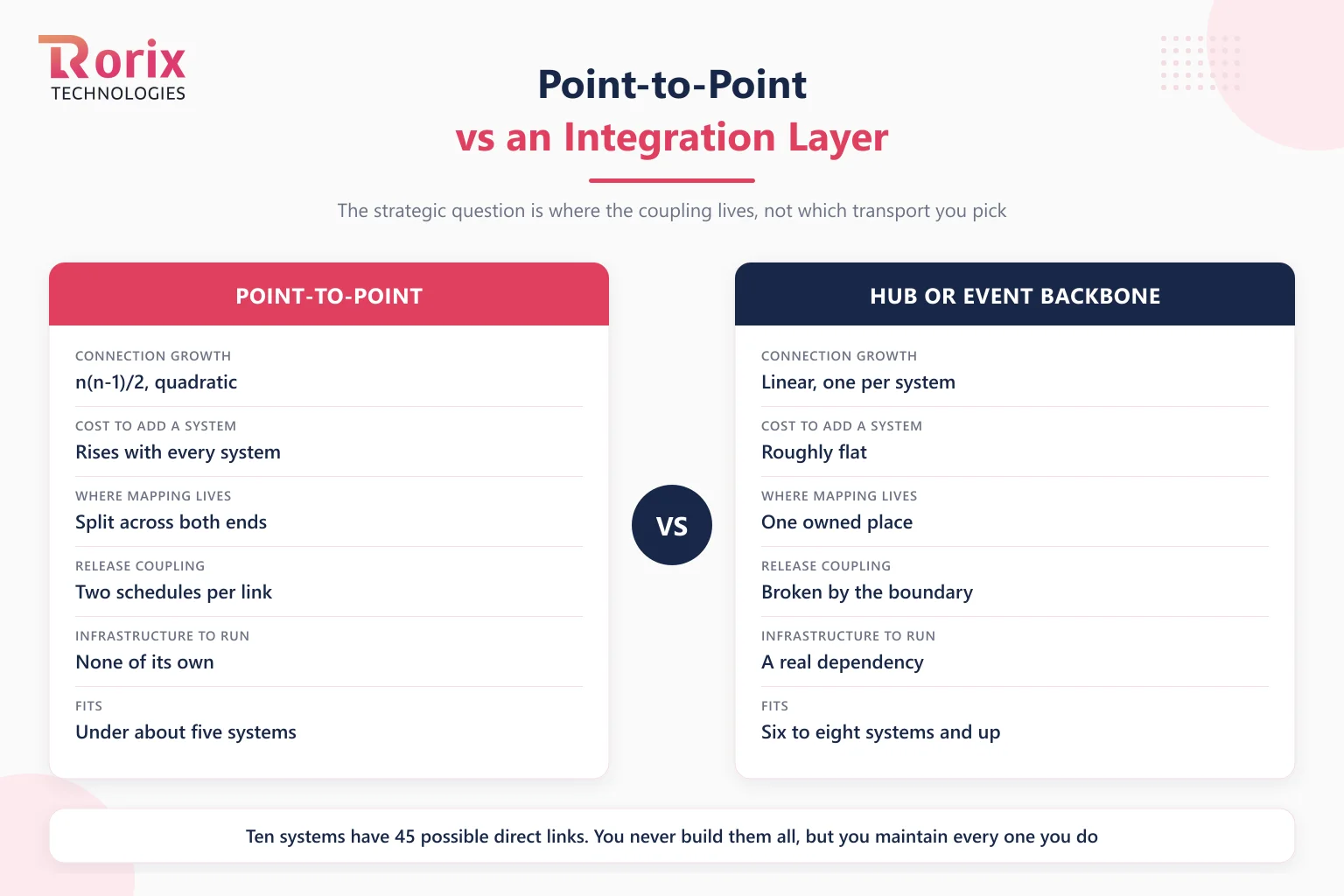 Rorix
TECHNOLOGIES

Point-to-Point
vs an Integration Layer

The strategic question is where the coupling lives, not which transport you pick

POINT-TO-POINT

CONNECTION GROWTH
n(n-1)/2, quadratic

COST TO ADD A SYSTEM
Rises with every system

WHERE MAPPING LIVES
Split across both ends

RELEASE COUPLING
Two schedules per link

INFRASTRUCTURE TO RUN
None of its own

FITS
Under about five systems

VS

HUB OR EVENT BACKBONE

CONNECTION GROWTH
Linear, one per system

COST TO ADD A SYSTEM
Roughly flat

WHERE MAPPING LIVES
One owned place

RELEASE COUPLING
Broken by the boundary

INFRASTRUCTURE TO RUN
A real dependency

FITS
Six to eight systems and up

Ten systems have 45 possible direct links. You never build them all, but you maintain every one you do